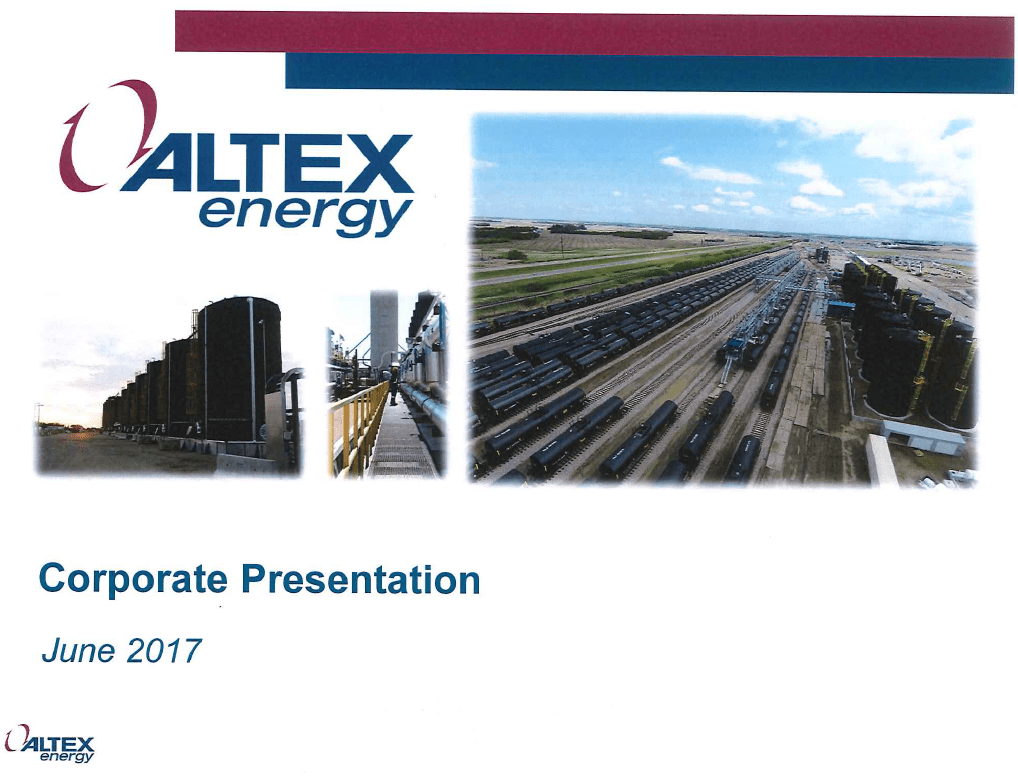 ALTEX energy

Corporate Presentation

June 2017

ALTEX energy